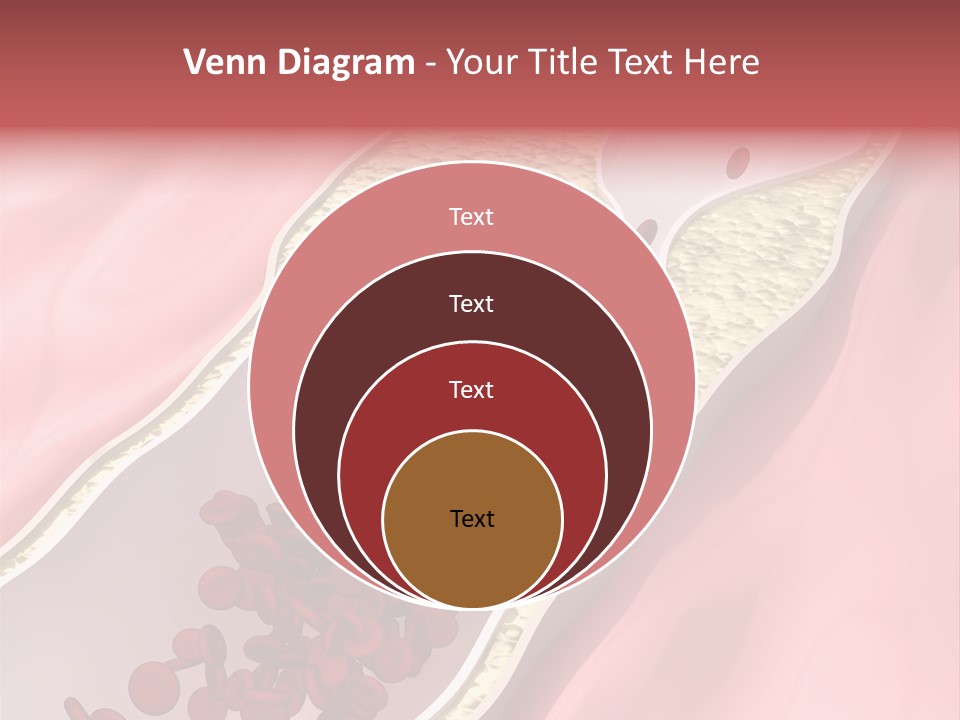 Venn Diagram - Your Title Text Here

Text

Text

Text

Text